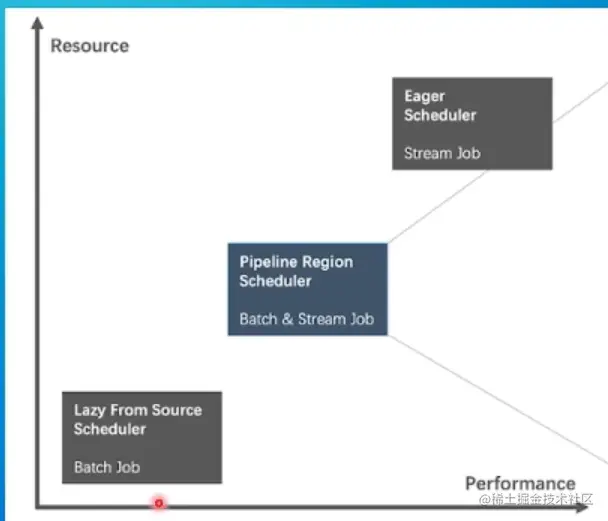 Resource

Eager Scheduler

Stream Job

Pipeline Region Scheduler

Batch & Stream Job

Lazy From Source Scheduler

Batch Job

Performance

@稀土掘金技术社区